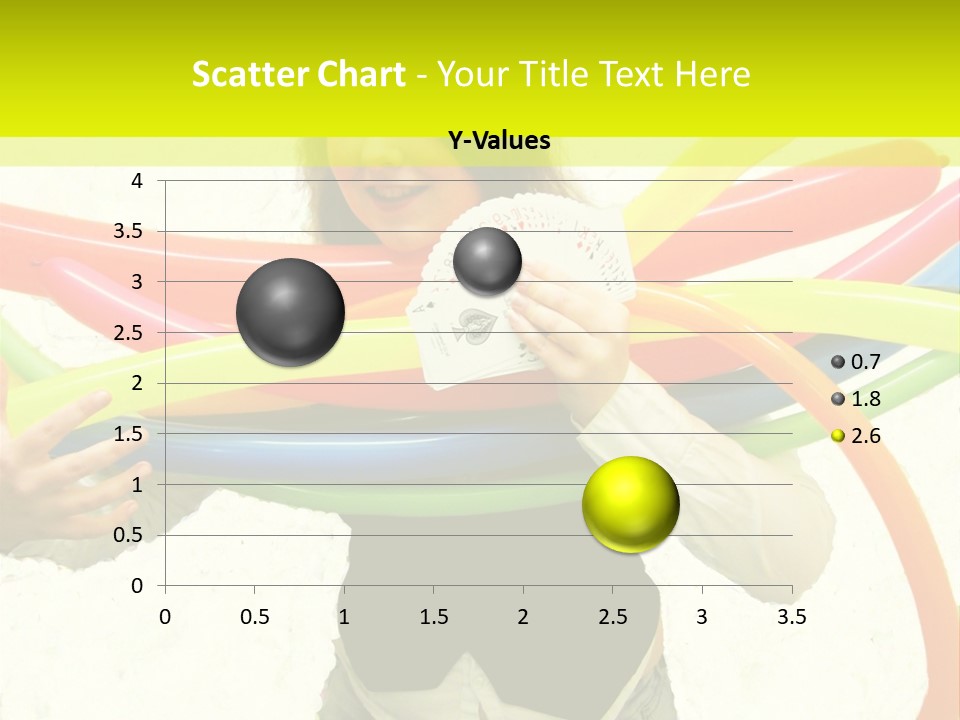 Scatter Chart - Your Title Text Here

Y-Values

4
3.5
3
2.5
2
1.5
1
0.5
0

0 0.5 1 1.5 2 2.5 3 3.5

0.7
1.8
2.6